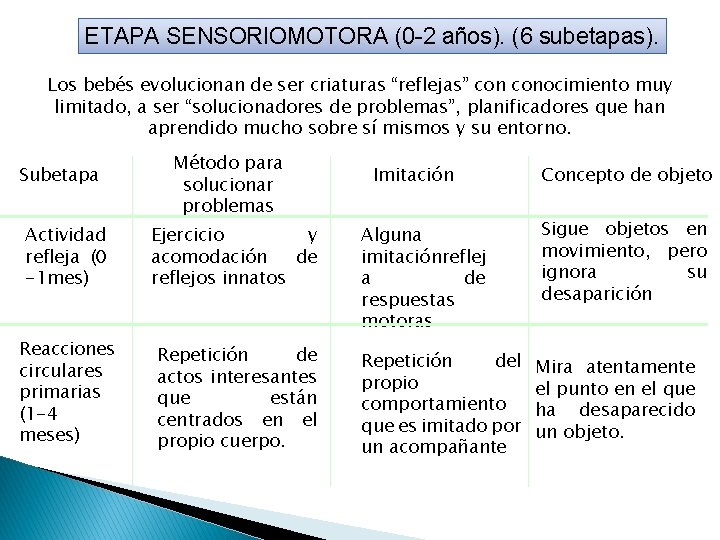 ETAPA SENSORIOMOTORA (0-2 años). (6 subetapas).

Los bebés evolucionan de ser criaturas “reflejas” con conocimiento muy limitado, a ser “solucionadores de problemas”, planificadores que han aprendido mucho sobre sí mismos y su entorno.

| Subetapa | Método para solucionar problemas | Imitación | Concepto de objeto |
|---|---|---|---|
| Actividad refleja (0 -1mes) | Ejercicio y acomodación de reflejos innatos | Alguna imitaciónrefleja de respuestas motoras | Sigue objetos en movimiento, pero ignora su desaparición |
| Reacciones circulares primarias (1-4 meses) | Repetición de actos interesantes que están centrados en el propio cuerpo. | Repetición del propio comportamiento que es imitado por un acompañante | Mira atentamente el punto en el que ha desaparecido un objeto. |